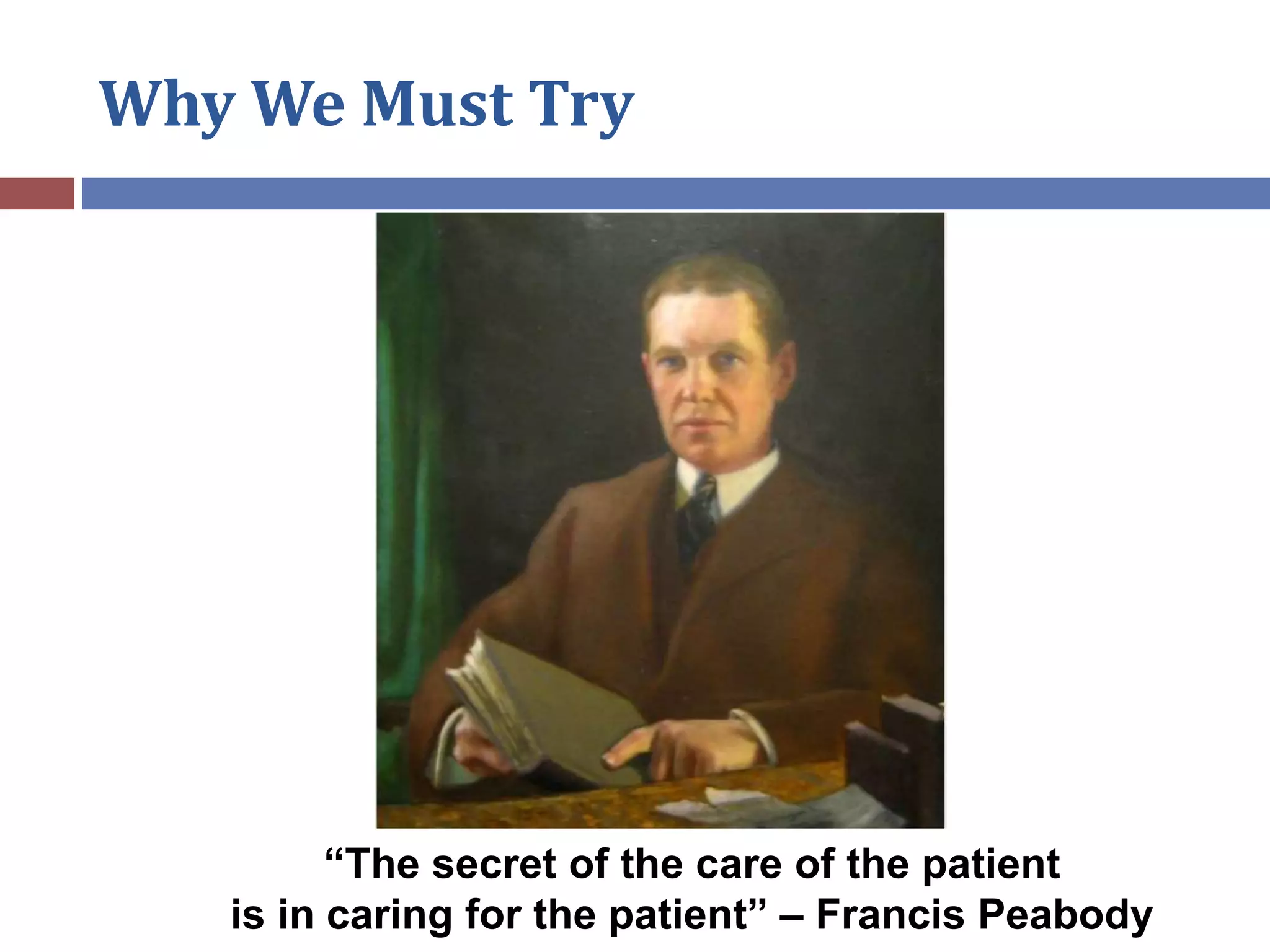 Why We Must Try

“The secret of the care of the patient is in caring for the patient” – Francis Peabody